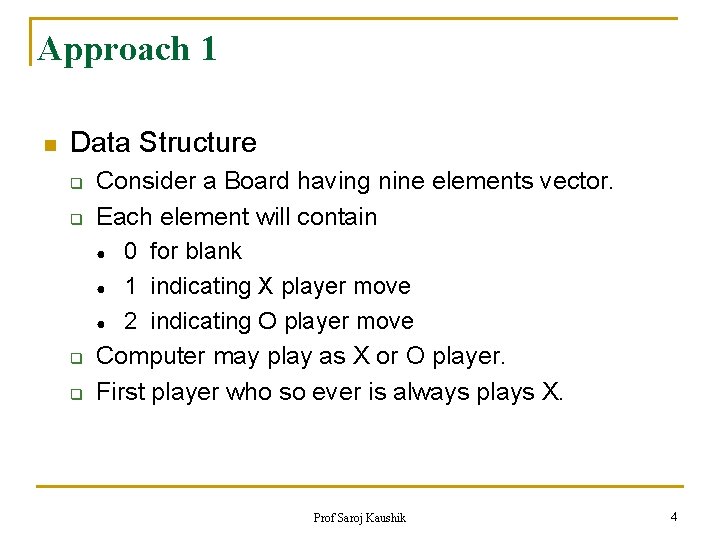 Approach 1

Data Structure

Consider a Board having nine elements vector.

Each element will contain

0 for blank

1 indicating X player move

2 indicating O player move

Computer may play as X or O player.

First player who so ever is always plays X.

Prof Saroj Kaushik

4